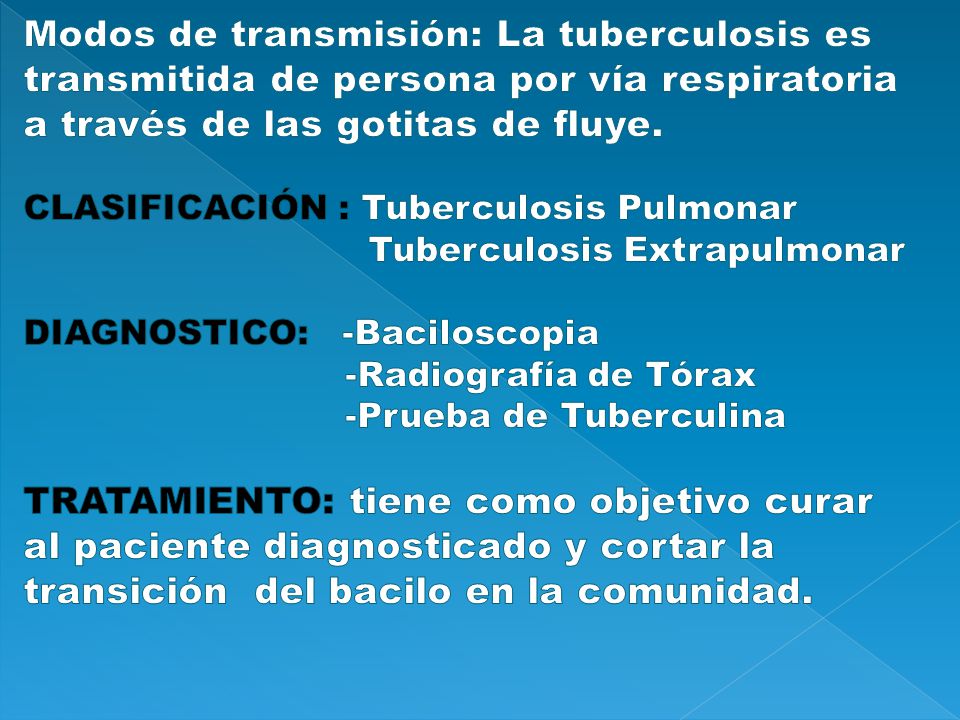 Modos de transmisión: La tuberculosis es transmitida de persona por vía respiratoria a través de las gotitas de fluye.

CLASIFICACIÓN : Tuberculosis Pulmonar
Tuberculosis Extrapulmonar

DIAGNOSTICO: -Baciloscopia
-Radiografía de Tórax
-Prueba de Tuberculina

TRATAMIENTO: tiene como objetivo curar al paciente diagnosticado y cortar la transición del bacilo en la comunidad.